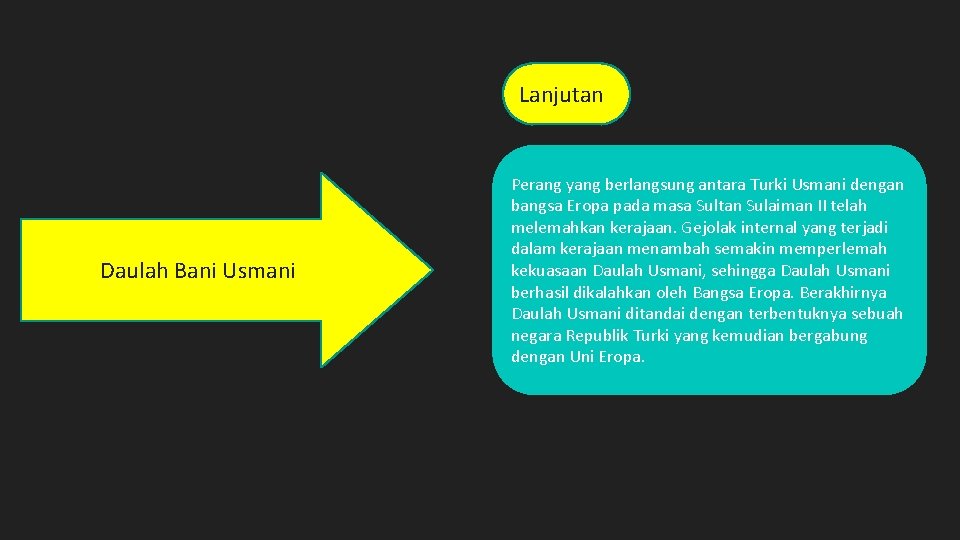 Lanjutan

Daulah Bani Usmani

Perang yang berlangsung antara Turki Usmani dengan bangsa Eropa pada masa Sultan Sulaiman II telah melemahkan kerajaan. Gejolak internal yang terjadi dalam kerajaan menambah semakin memperlemah kekuasaan Daulah Usmani, sehingga Daulah Usmani berhasil dikalahkan oleh Bangsa Eropa. Berakhirnya Daulah Usmani ditandai dengan terbentuknya sebuah negara Republik Turki yang kemudian bergabung dengan Uni Eropa.